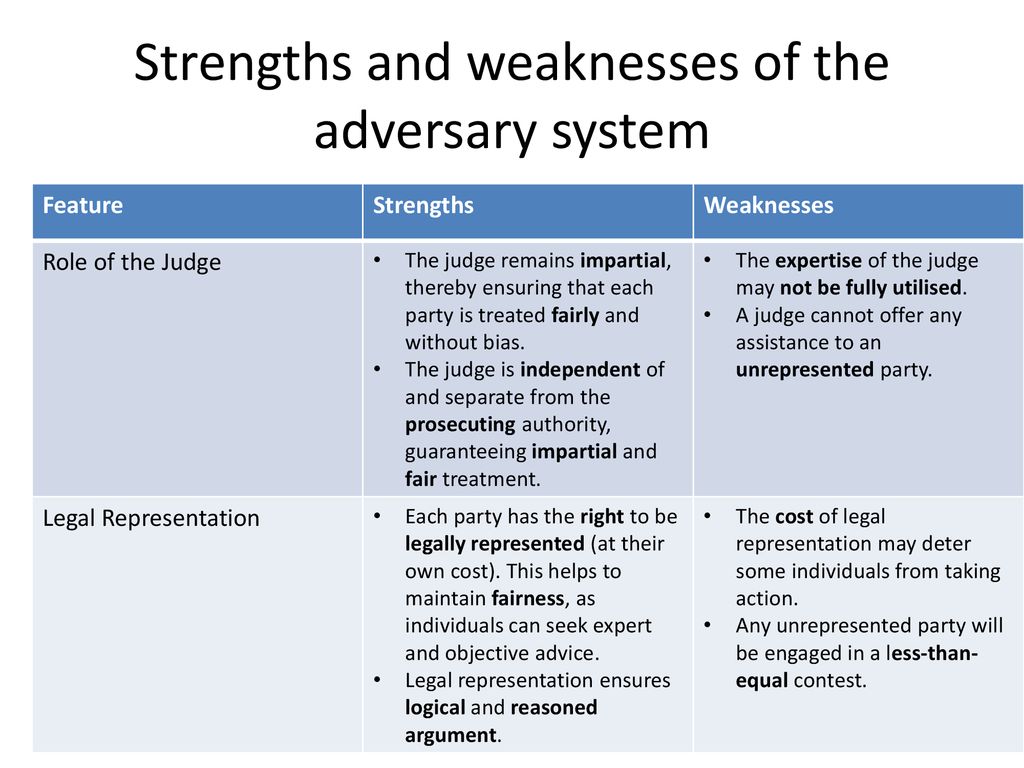 Strengths and weaknesses of the adversary system

| Feature | Strengths | Weaknesses |
|---|---|---|
| Role of the Judge | • The judge remains impartial, thereby ensuring that each party is treated fairly and without bias. • The judge is independent of and separate from the prosecuting authority, guaranteeing impartial and fair treatment. | • The expertise of the judge may not be fully utilised. • A judge cannot offer any assistance to an unrepresented party. |
| Legal Representation | • Each party has the right to be legally represented (at their own cost). This helps to maintain fairness, as individuals can seek expert and objective advice. • Legal representation ensures logical and reasoned argument. | • The cost of legal representation may deter some individuals from taking action. • Any unrepresented party will be engaged in a less-than-equal contest. |